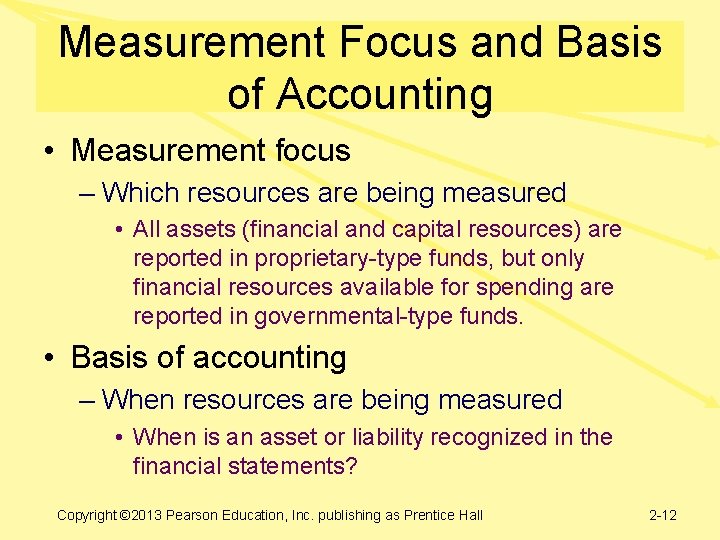 Measurement Focus and Basis of Accounting

• Measurement focus
– Which resources are being measured
• All assets (financial and capital resources) are reported in proprietary-type funds, but only financial resources available for spending are reported in governmental-type funds.

• Basis of accounting
– When resources are being measured
• When is an asset or liability recognized in the financial statements?

Copyright ©2013 Pearson Education, Inc. publishing as Prentice Hall

2-12